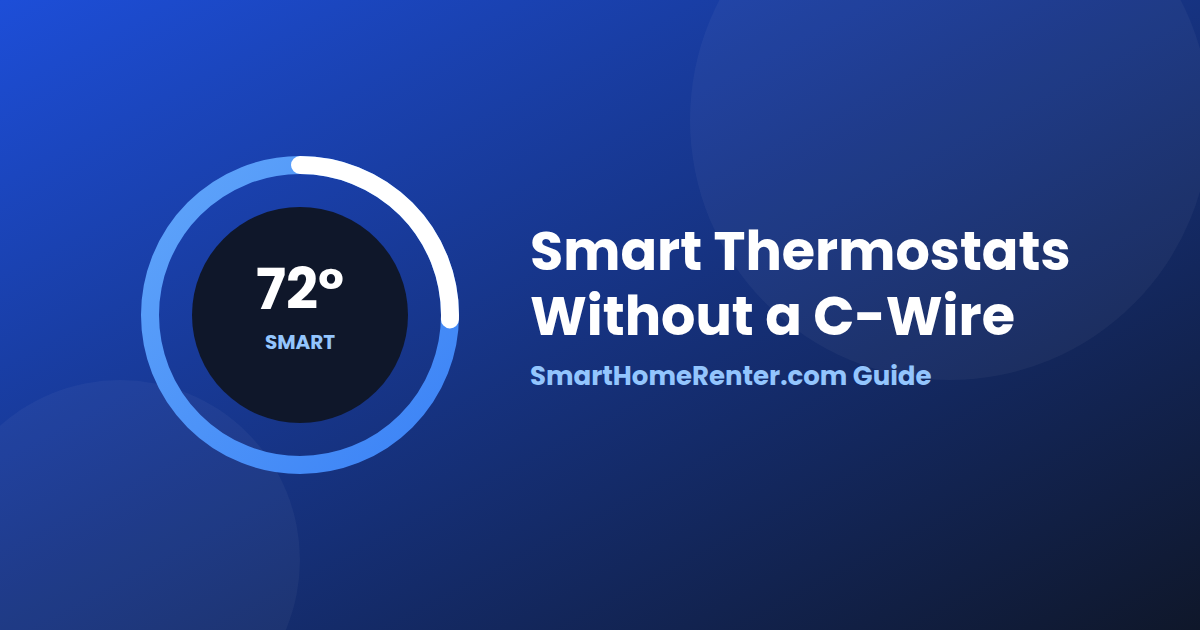 72°
SMART

Smart Thermostats Without a C-Wire

SmartHomeRenter.com Guide